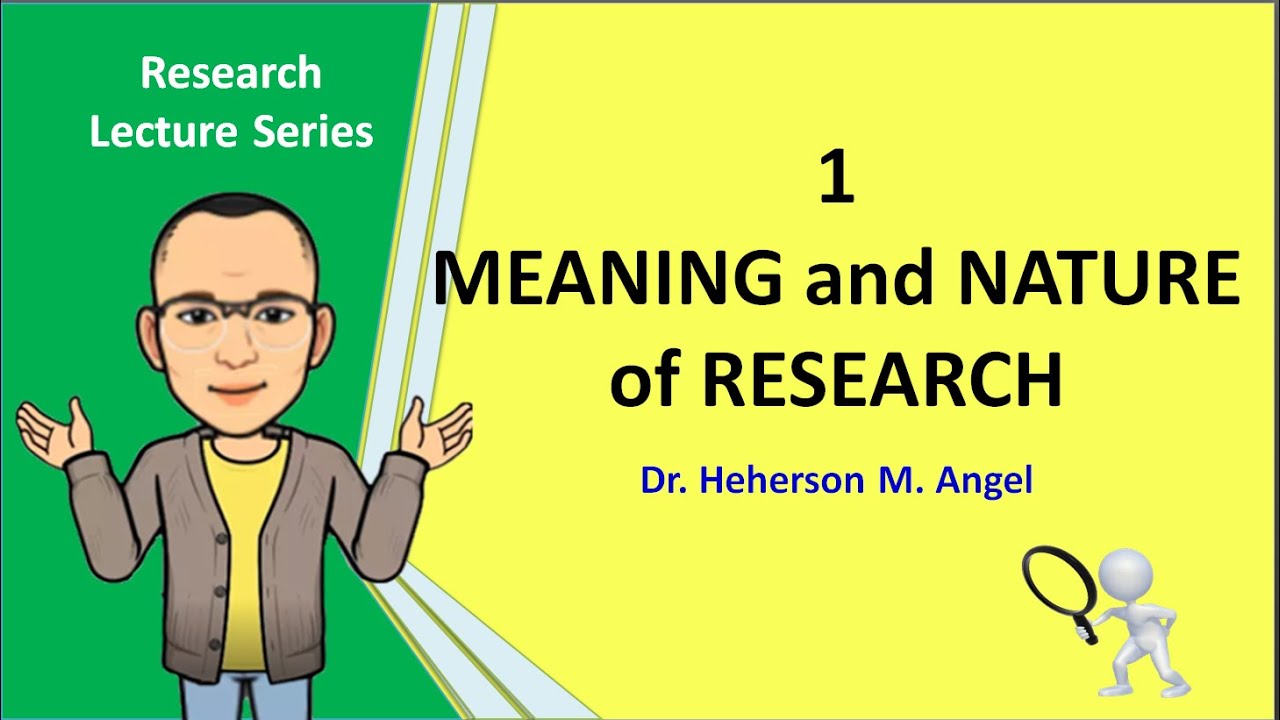 Research Lecture Series

1
MEANING and NATURE of RESEARCH

Dr. Heherson M. Angel